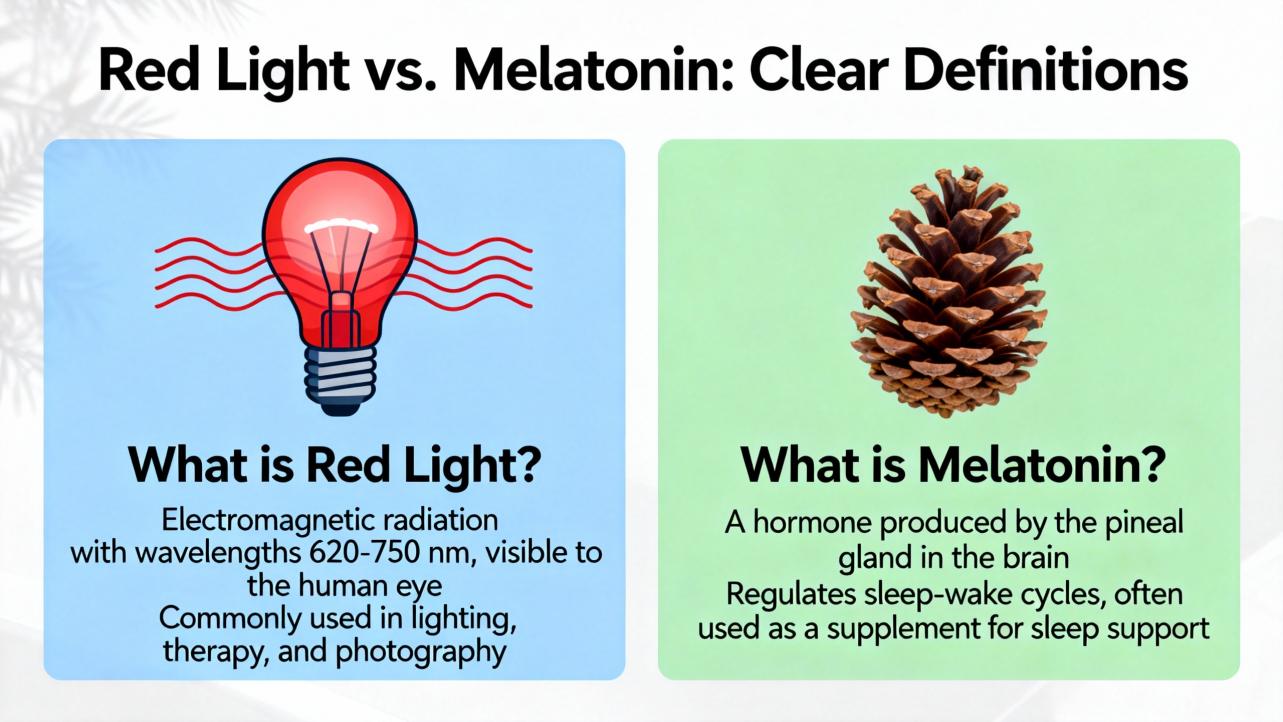 Red Light vs. Melatonin: Clear Definitions

What is Red Light?

Electromagnetic radiation with wavelengths 620-750 nm, visible to the human eye

Commonly used in lighting, therapy, and photography

What is Melatonin?

A hormone produced by the pineal gland in the brain

Regulates sleep-wake cycles, often used as a supplement for sleep support